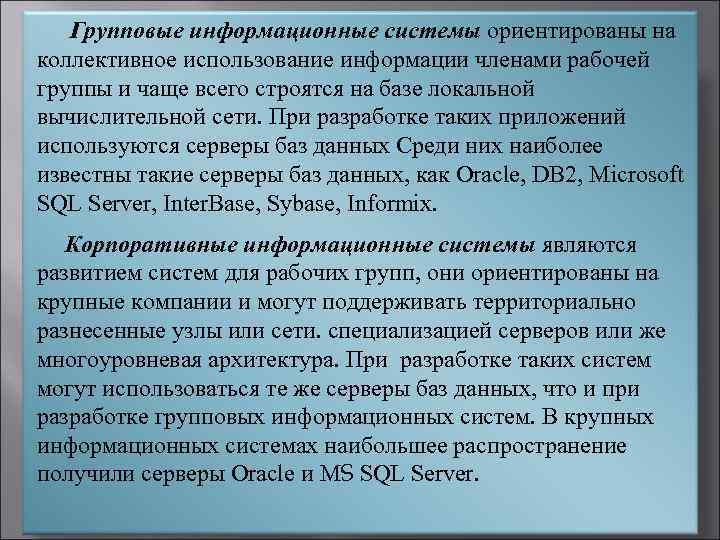 Групповые информационные системы ориентированы на коллективное использование информации членами рабочей группы и чаще всего строятся на базе локальной вычислительной сети. При разработке таких приложений используются серверы баз данных Среди них наиболее известны такие серверы баз данных, как Oracle, DB2, Microsoft SQL Server, InterBase, Sybase, Informix.

Корпоративные информационные системы являются развитием систем для рабочих групп, они ориентированы на крупные компании и могут поддерживать территориально разнесенные узлы или сети. специализацией серверов или же многоуровневая архитектура. При разработке таких систем могут использоваться те же серверы баз данных, что и при разработке групповых информационных систем. В крупных информационных системах наибольшее распространение получили серверы Oracle и MS SQL Server.